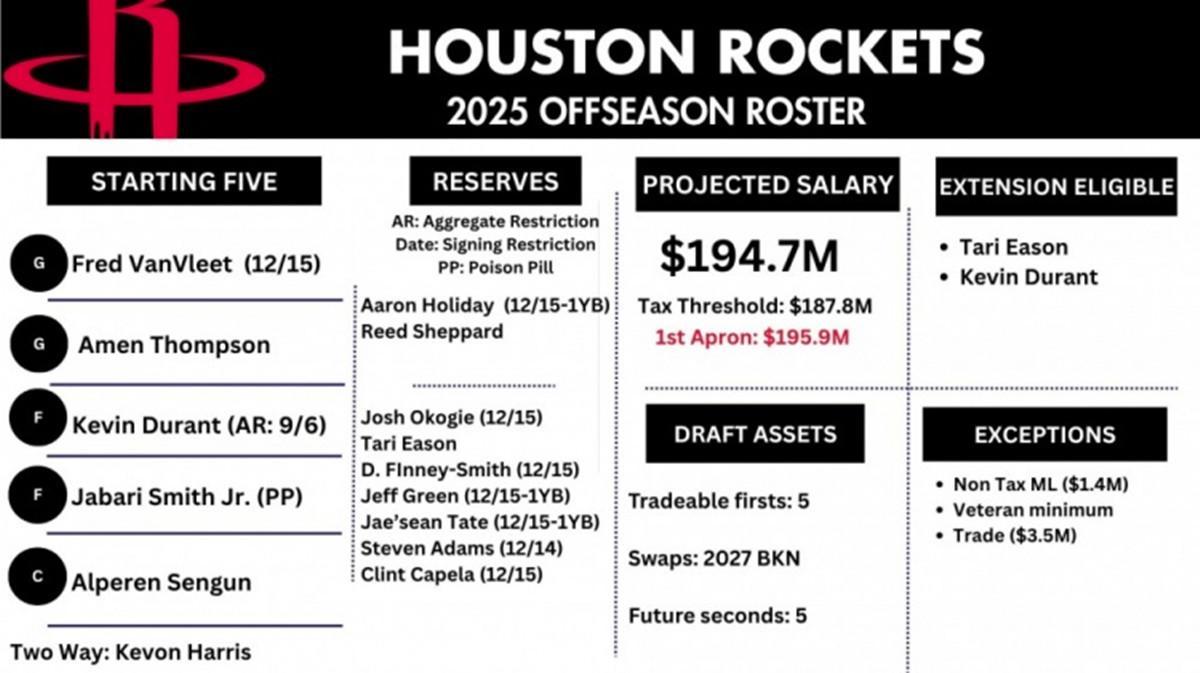 HOUSTON ROCKETS
2025 OFFSEASON ROSTER

STARTING FIVE

G Fred VanVleet (12/15)

G Amen Thompson

F Kevin Durant (AR: 9/6)

F Jabari Smith Jr. (PP)

C Alperen Sengun

Two Way: Kevon Harris

RESERVES

AR: Aggregate Restriction
Date: Signing Restriction
PP: Poison Pill

Aaron Holiday (12/15-1YB)
Reed Sheppard

Josh Okogie (12/15)
Tari Eason
D. FInney-Smith (12/15)
Jeff Green (12/15-1YB)
Jae'sean Tate (12/15-1YB)
Steven Adams (12/14)
Clint Capela (12/15)

PROJECTED SALARY

$194.7M

Tax Threshold: $187.8M
1st Apron: $195.9M

DRAFT ASSETS

Tradeable firsts: 5

Swaps: 2027 BKN

Future seconds: 5

EXTENSION ELIGIBLE

• Tari Eason
• Kevin Durant

EXCEPTIONS

• Non Tax ML ($1.4M)
• Veteran minimum
• Trade ($3.5M)